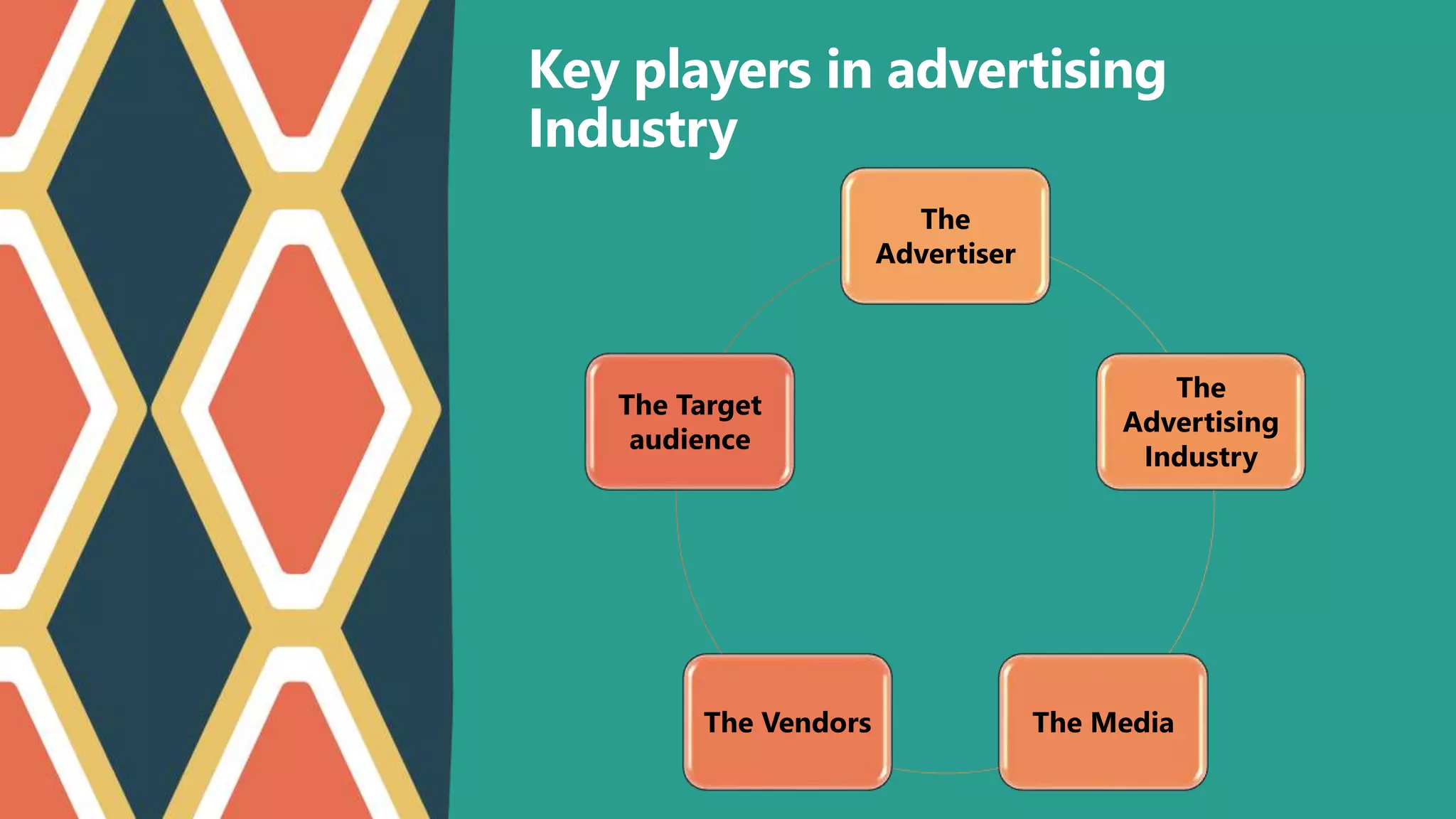 Key players in advertising Industry

The Advertiser

The Advertising Industry

The Media

The Vendors

The Target audience